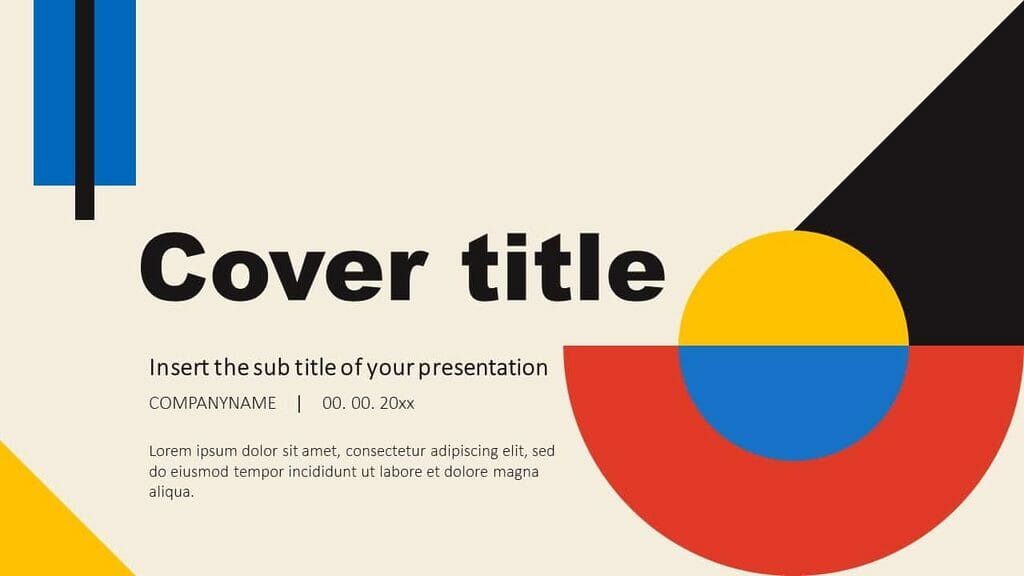 Cover title

Insert the sub title of your presentation

COMPANYNAME | 00. 00. 20xx

Lorem ipsum dolor sit amet, consectetur adipiscing elit, sed do eiusmod tempor incididunt ut labore et dolore magna aliqua.